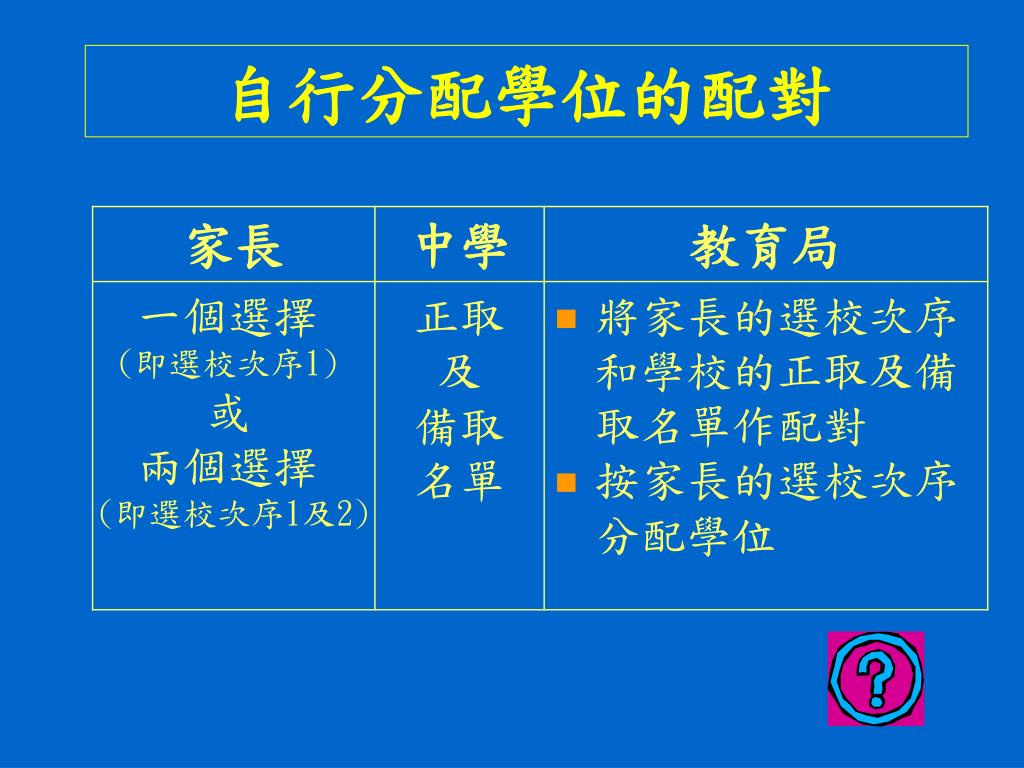 自行分配學位的配對

| 家長 | 中學 | 教育局 |
|---|---|---|
| 一個選擇 (即選校次序1) 或 兩個選擇 (即選校次序1及2) | 正取 及 備取 名單 | ■ 將家長的選校次序和學校的正取及備取名單作配對 ■ 按家長的選校次序分配學位 |

?